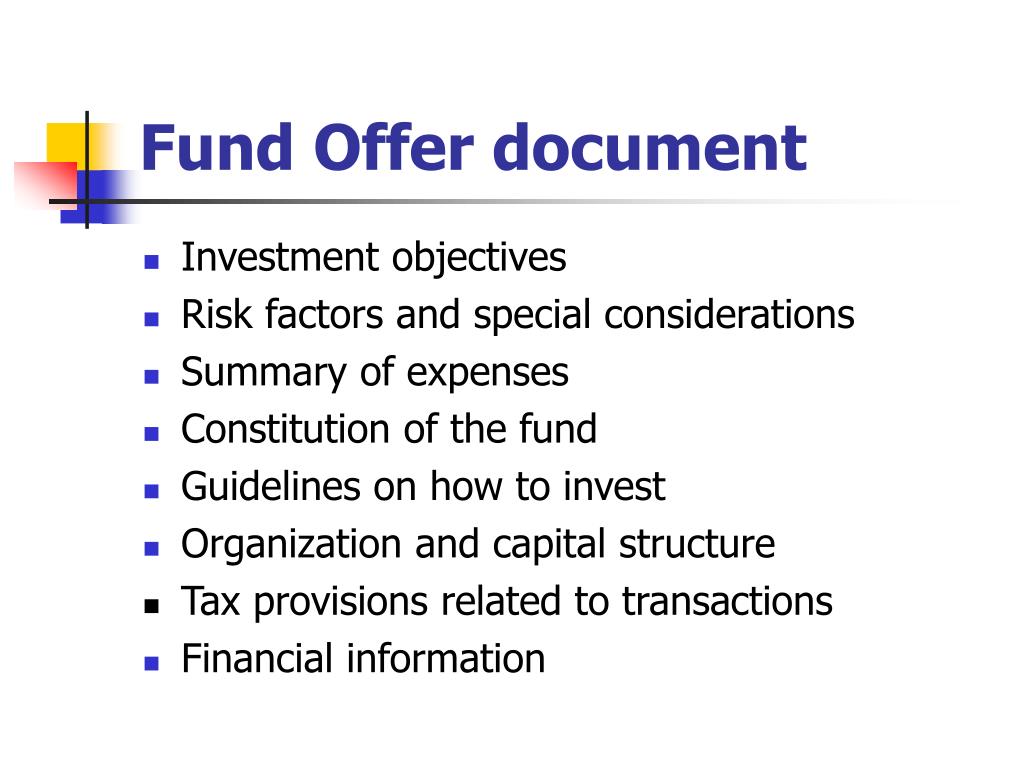 Fund Offer document

- Investment objectives
- Risk factors and special considerations
- Summary of expenses
- Constitution of the fund
- Guidelines on how to invest
- Organization and capital structure
- Tax provisions related to transactions
- Financial information